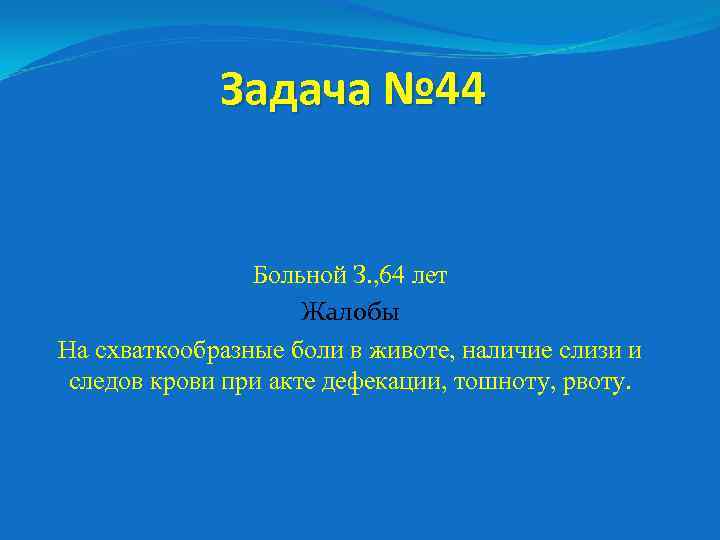 Задача №44

Больной З.,64 лет

Жалобы

На схваткообразные боли в животе, наличие слизи и следов крови при акте дефекации, тошноту, рвоту.